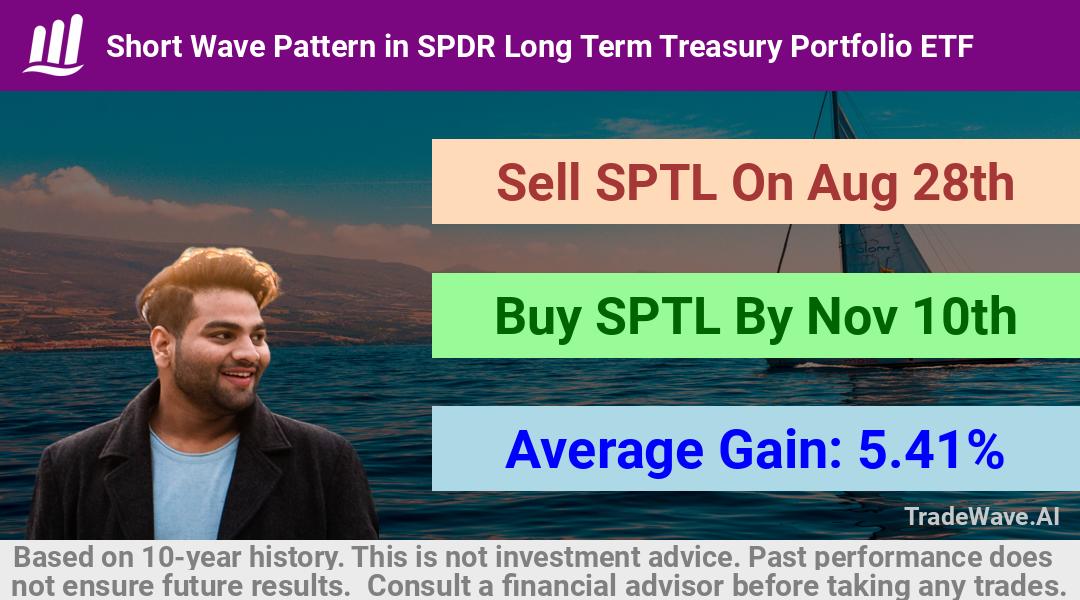 Short Wave Pattern in SPDR Long Term Treasury Portfolio ETF

Sell SPTL On Aug 28th

Buy SPTL By Nov 10th

Average Gain: 5.41%

TradeWave.AI

Based on 10-year history. This is not investment advice. Past performance does not ensure future results. Consult a financial advisor before taking any trades.